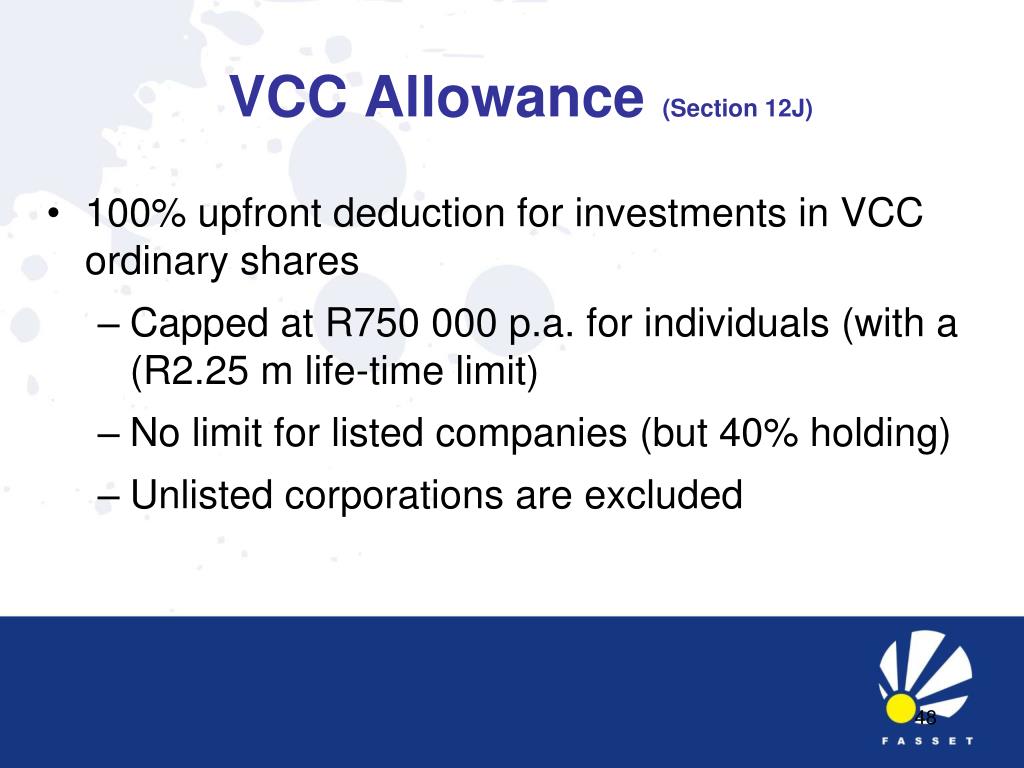 VCC Allowance (Section 12J)

• 100% upfront deduction for investments in VCC ordinary shares
– Capped at R750 000 p.a. for individuals (with a (R2.25 m life-time limit)
– No limit for listed companies (but 40% holding)
– Unlisted corporations are excluded

43

FASSET